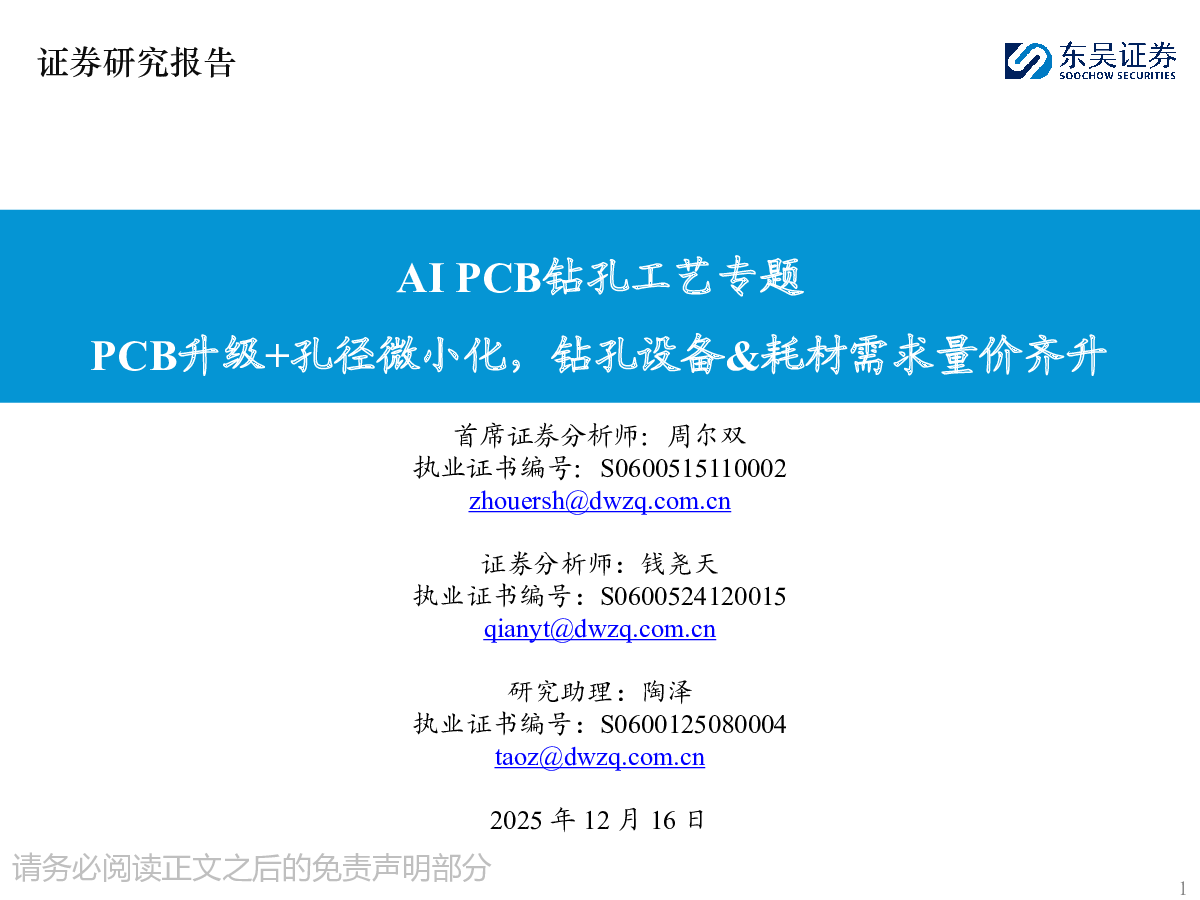 证券研究报告

东吴证券
SOOCHOW SECURITIES

AI PCB钻孔工艺专题

PCB升级+孔径微小化，钻孔设备&耗材需求量价齐升

首席证券分析师：周尔双
执业证书编号：S0600515110002
zhouersh@dwzq.com.cn

证券分析师：钱尧天
执业证书编号：S0600524120015
qianyt@dwzq.com.cn

研究助理：陶泽
执业证书编号：S0600125080004
taoz@dwzq.com.cn

2025 年 12 月 16 日

请务必阅读正文之后的免责声明部分

1